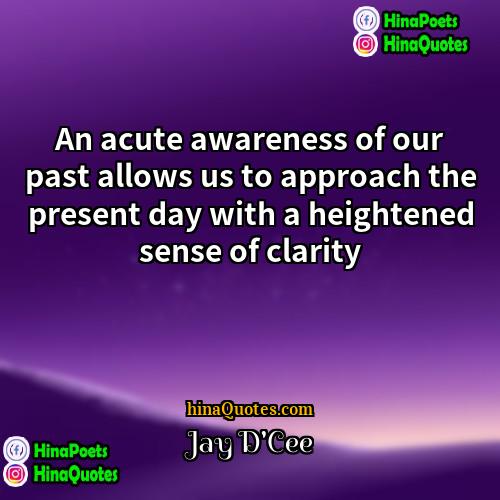 HinaPoets
HinaQuotes

An acute awareness of our past allows us to approach the present day with a heightened sense of clarity

hinaQuotes.com
Jay D'Cee

HinaPoets
HinaQuotes